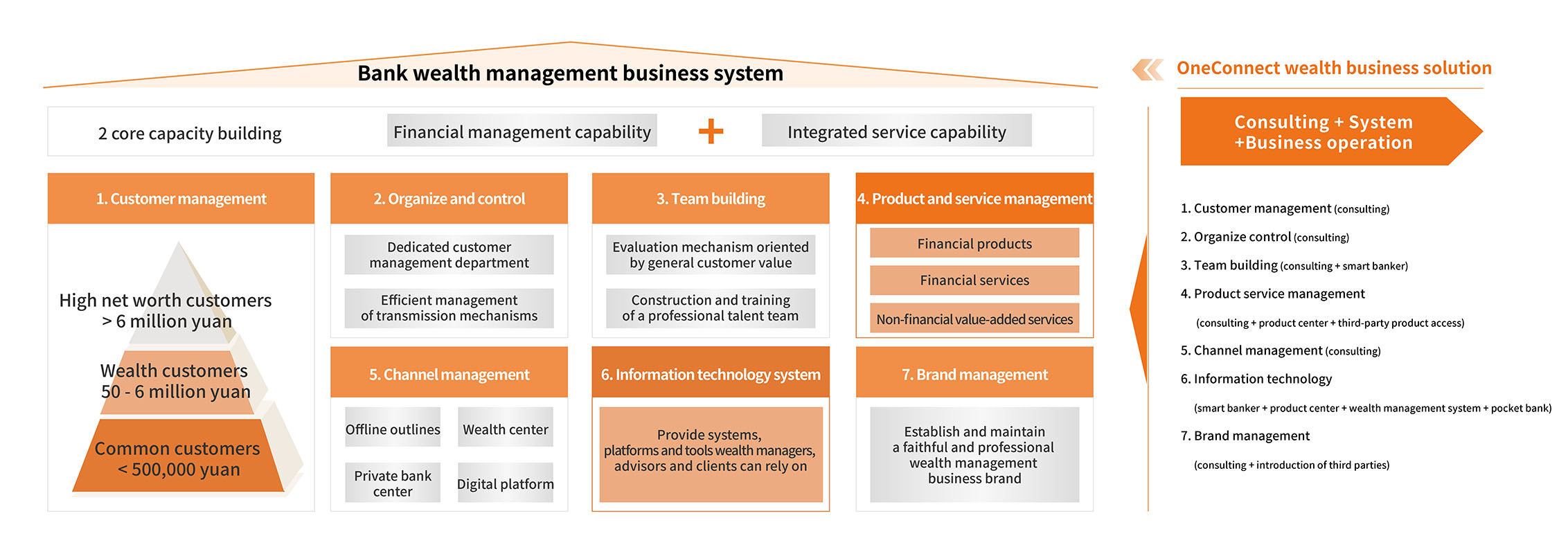 Bank wealth management business system

2 core capacity building

Financial management capability + Integrated service capability

1. Customer management

High net worth customers > 6 million yuan

Wealth customers 50 - 6 million yuan

Common customers < 500,000 yuan

2. Organize and control

Dedicated customer management department

Efficient management of transmission mechanisms

3. Team building

Evaluation mechanism oriented by general customer value

Construction and training of a professional talent team

4. Product and service management

Financial products

Financial services

Non-financial value-added services

5. Channel management

Offline outlines

Wealth center

Private bank center

Digital platform

6. Information technology system

Provide systems, platforms and tools wealth managers, advisors and clients can rely on

7. Brand management

Establish and maintain a faithful and professional wealth management business brand

OneConnect wealth business solution

Consulting + System +Business operation

1. Customer management (consulting)

2. Organize control (consulting)

3. Team building (consulting + smart banker)

4. Product service management

(consulting + product center + third-party product access)

5. Channel management (consulting)

6. Information technology

(smart banker + product center + wealth management system + pocket bank)

7. Brand management

(consulting + introduction of third parties)